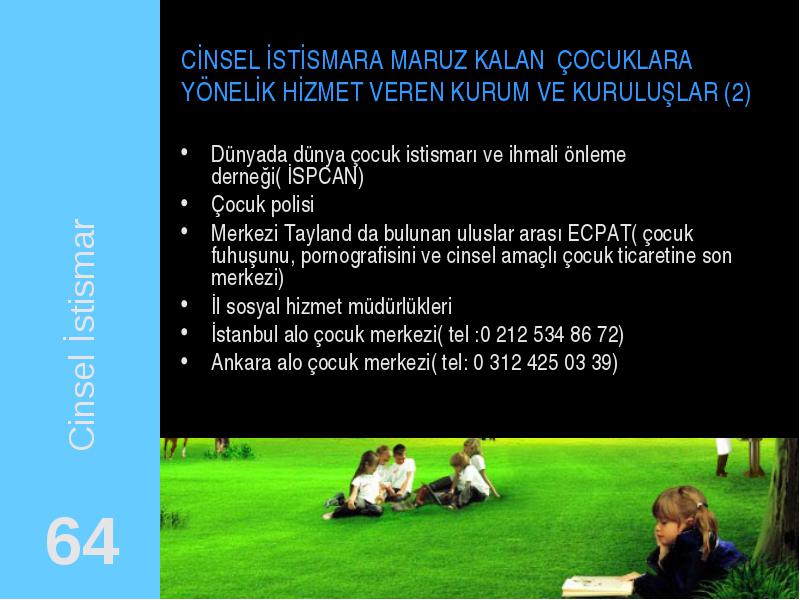 Cinsel İstismar

64

CİNSEL İSTİSMARA MARUZ KALAN ÇOCUKLARA YÖNELİK HİZMET VEREN KURUM VE KURULUŞLAR (2)

• Dünyada dünya çocuk istismarı ve ihmali önleme derneği( İSPCAN)
• Çocuk polisi
• Merkezi Tayland da bulunan uluslar arası ECPAT( çocuk fuhuşunu, pornografisini ve cinsel amaçlı çocuk ticaretine son merkezi)
• İl sosyal hizmet müdürlükleri
• İstanbul alo çocuk merkezi( tel :0 212 534 86 72)
• Ankara alo çocuk merkezi( tel: 0 312 425 03 39)